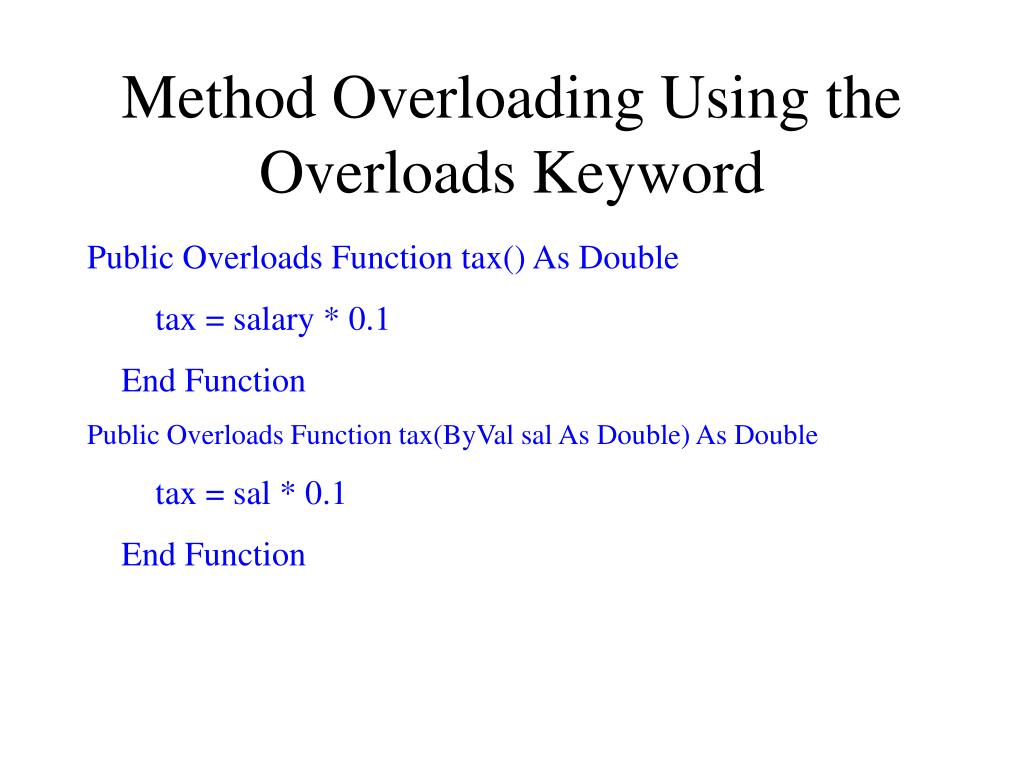 Method Overloading Using the Overloads Keyword

Public Overloads Function tax() As Double

tax = salary * 0.1

End Function

Public Overloads Function tax(ByVal sal As Double) As Double

tax = sal * 0.1

End Function